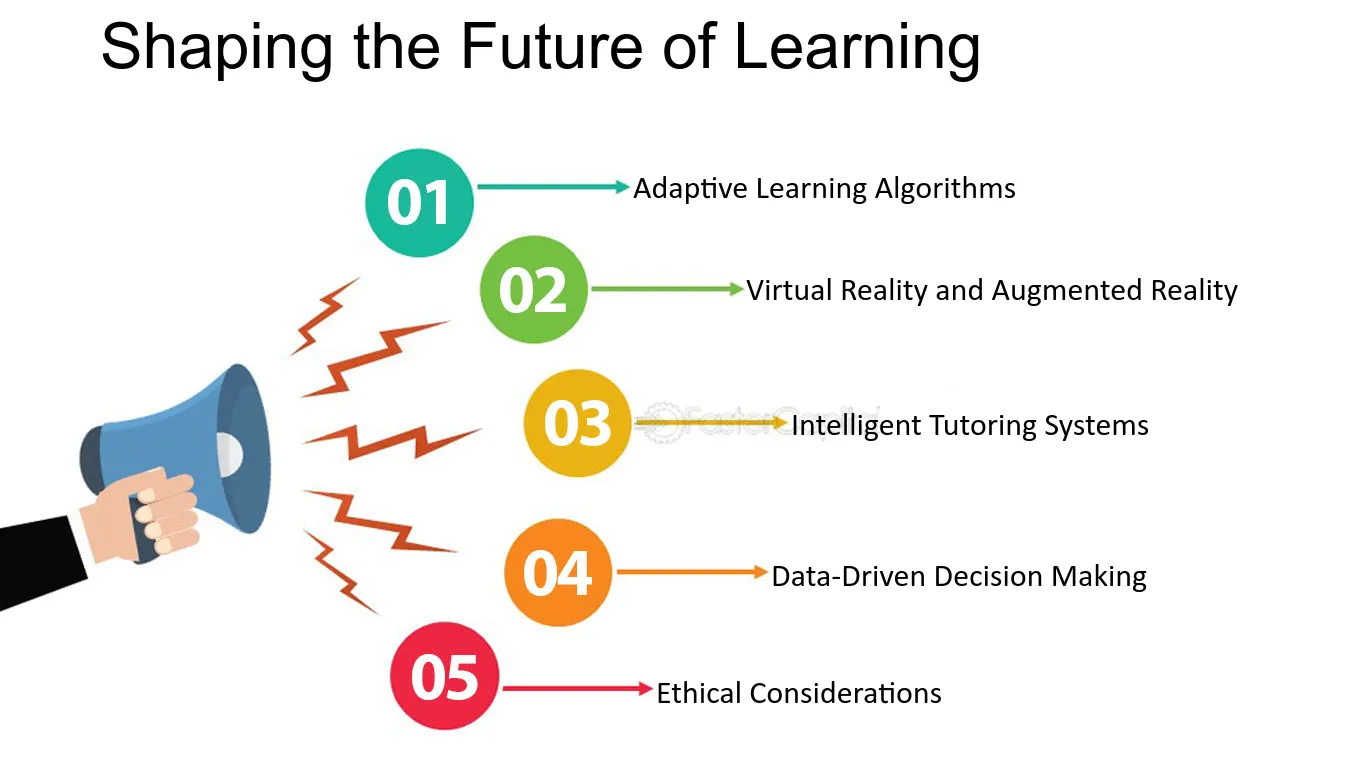 Shaping the Future of Learning

01 Adaptive Learning Algorithms

02 Virtual Reality and Augmented Reality

03 Intelligent Tutoring Systems

FasterCapital

04 Data-Driven Decision Making

05 Ethical Considerations